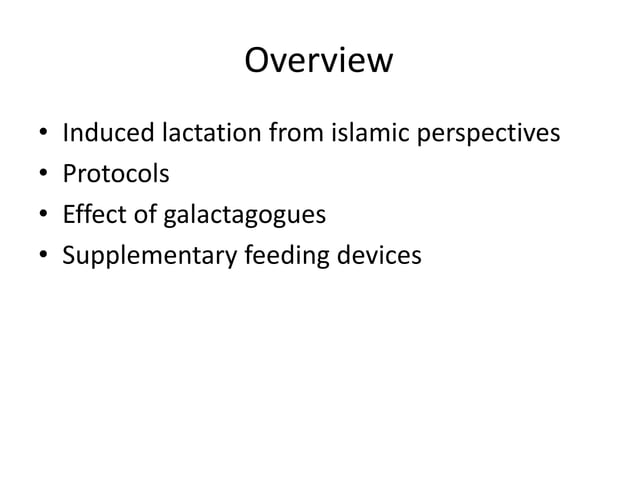 Overview

• Induced lactation from islamic perspectives
• Protocols
• Effect of galactagogues
• Supplementary feeding devices